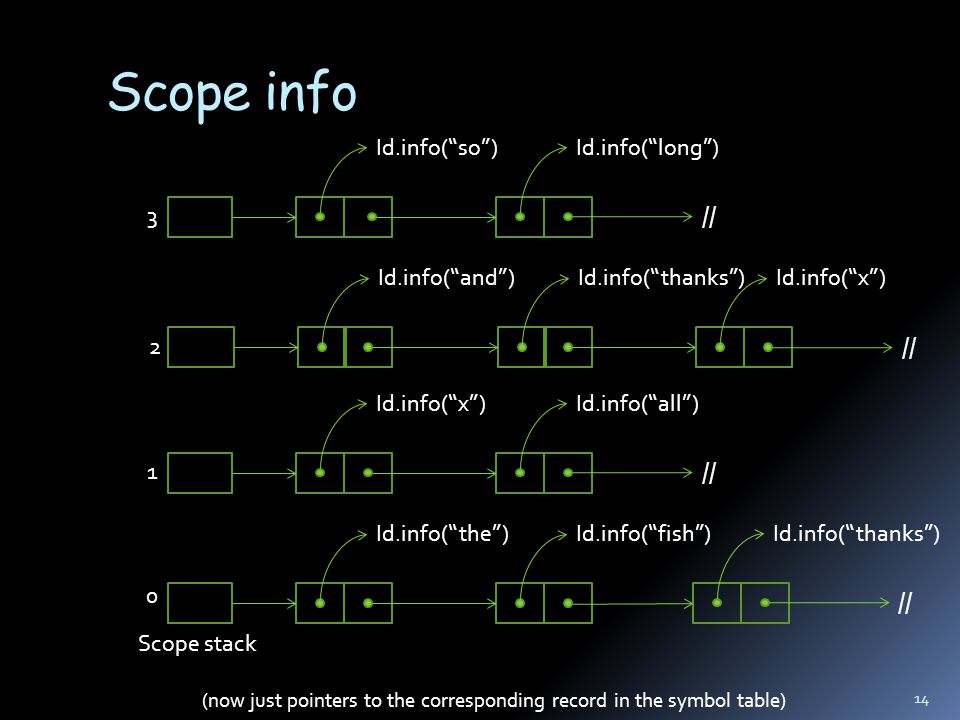 Scope info

Id.info(“so”) Id.info(“long”)

3 //

Id.info(“and”) Id.info(“thanks”) Id.info(“x”)

2 //

Id.info(“x”) Id.info(“all”)

1 //

Id.info(“the”) Id.info(“fish”) Id.info(“thanks”)

0 //

Scope stack

(now just pointers to the corresponding record in the symbol table)

14